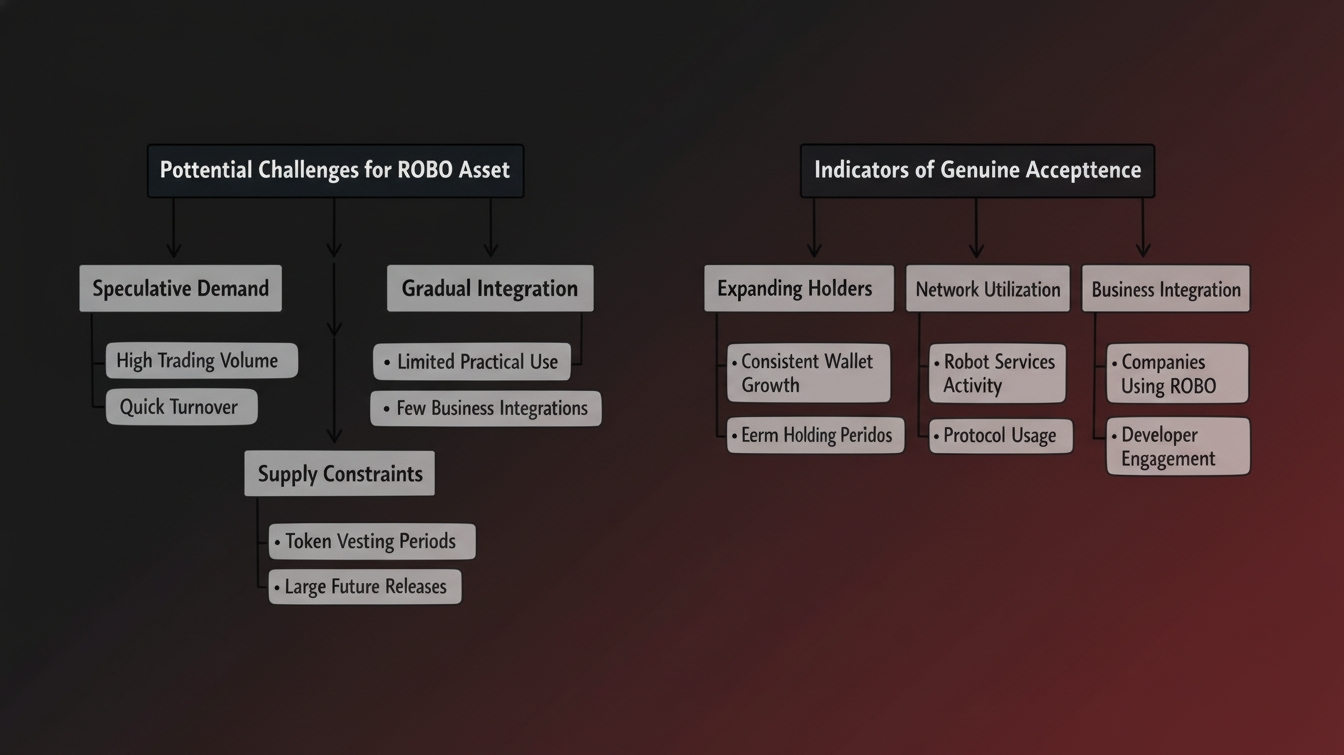 Pottential Challenges for ROBO Asset

Speculative Demand

High Trading Volume

Quick Turnover

Gradual Integration

• Limited Practical Use

• Few Business Integrations

Supply Constraints

• Token Vesting Periods

• Large Future Releases

Indicators of Genuine Accepttence

Expanding Holders

• Consistent Wallet Growth

• Eerm Holding Peridos

Network Utilization

• Robot Services Activity

• Protocol Usage

Business Integration

• Companies Using ROBO

• Developer Engagement